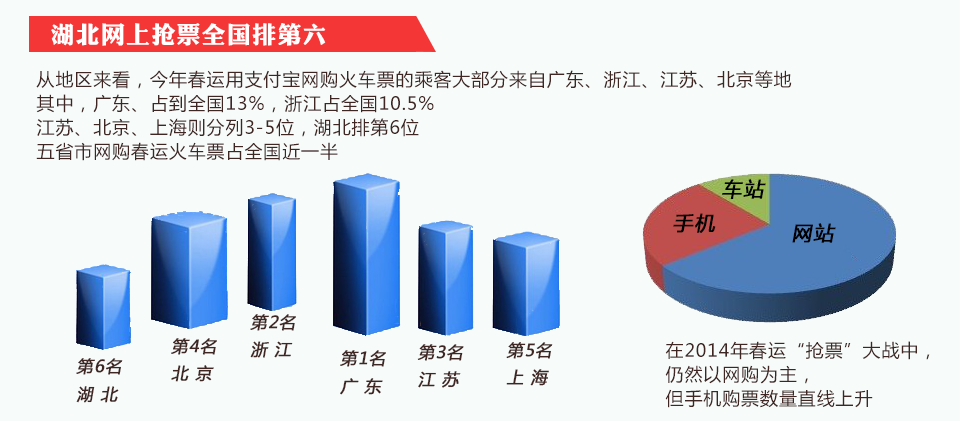 湖北网上抢票全国排第六

从地区来看，今年春运用支付宝网购火车票的乘客大部分来自广东、浙江、江苏、北京等地
其中，广东、占到全国13%，浙江占全国10.5%
江苏、北京、上海则分列3-5位，湖北排第6位
五省市网购春运火车票占全国近一半

第6名
湖 北

第4名
北 京

第2名
浙 江

第1名
广 东

第3名
江 苏

第5名
上 海

车站
手机
网站

在2014年春运“抢票”大战中，
仍然以网购为主，
但手机购票数量直线上升